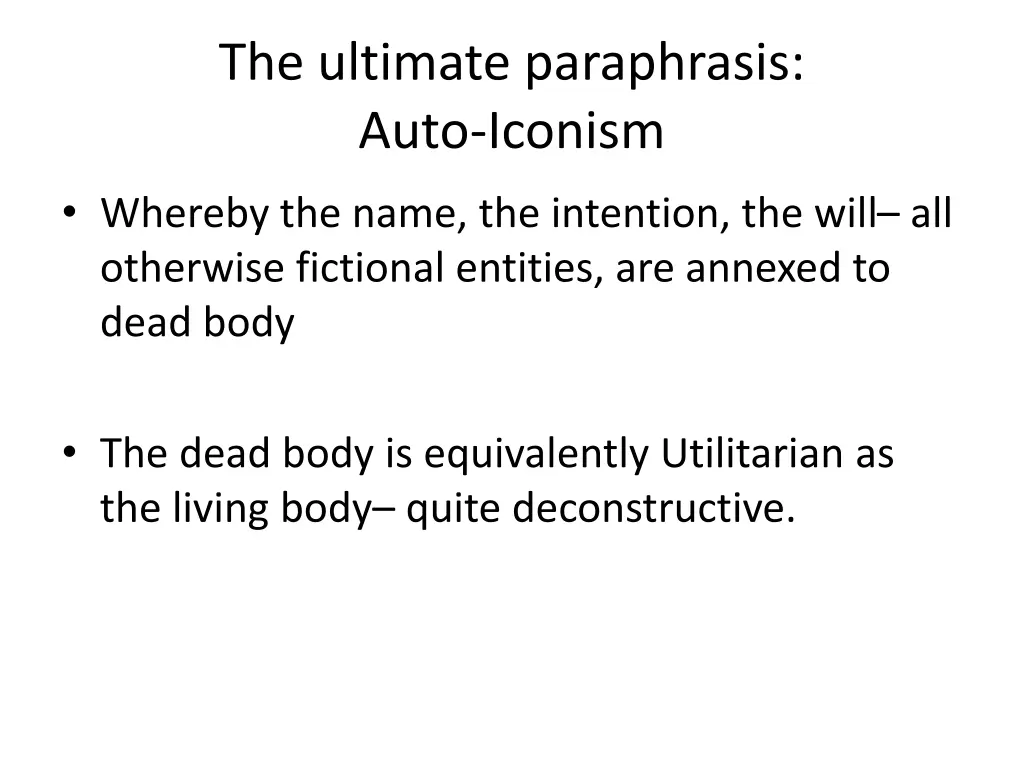 The ultimate paraphrasis:
Auto-Iconism

• Whereby the name, the intention, the will– all otherwise fictional entities, are annexed to dead body

• The dead body is equivalently Utilitarian as the living body– quite deconstructive.